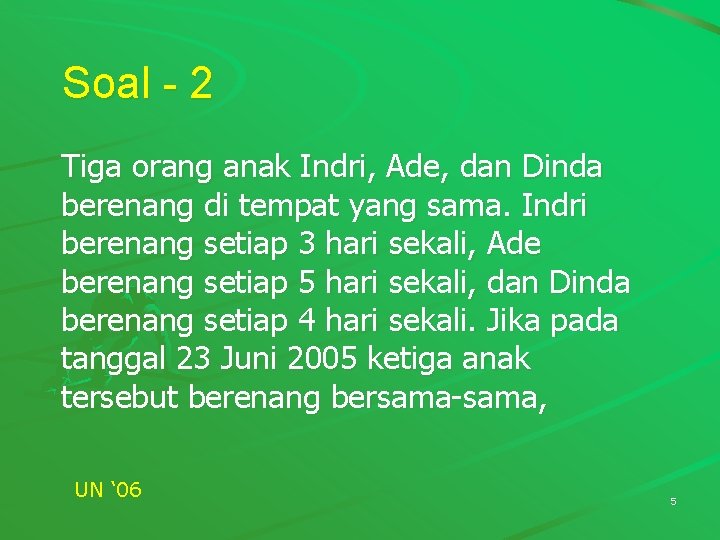 Soal - 2

Tiga orang anak Indri, Ade, dan Dinda berenang di tempat yang sama. Indri berenang setiap 3 hari sekali, Ade berenang setiap 5 hari sekali, dan Dinda berenang setiap 4 hari sekali. Jika pada tanggal 23 Juni 2005 ketiga anak tersebut berenang bersama-sama,

UN ‘06

5